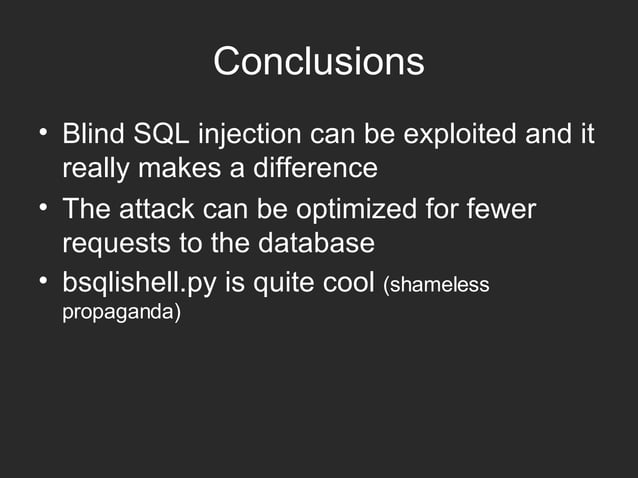 Conclusions

• Blind SQL injection can be exploited and it really makes a difference
• The attack can be optimized for fewer requests to the database
• bsqlishell.py is quite cool (shameless propaganda)